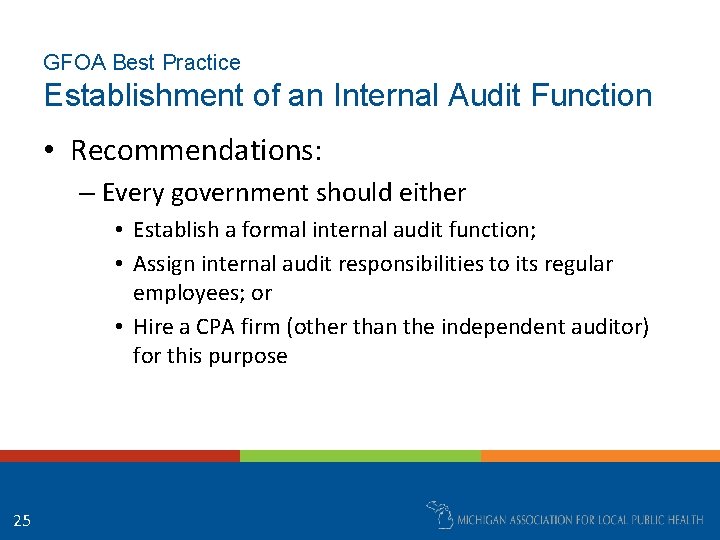 GFOA Best Practice
Establishment of an Internal Audit Function

• Recommendations:
– Every government should either
• Establish a formal internal audit function;
• Assign internal audit responsibilities to its regular employees; or
• Hire a CPA firm (other than the independent auditor) for this purpose

25

MICHIGAN ASSOCIATION FOR LOCAL PUBLIC HEALTH